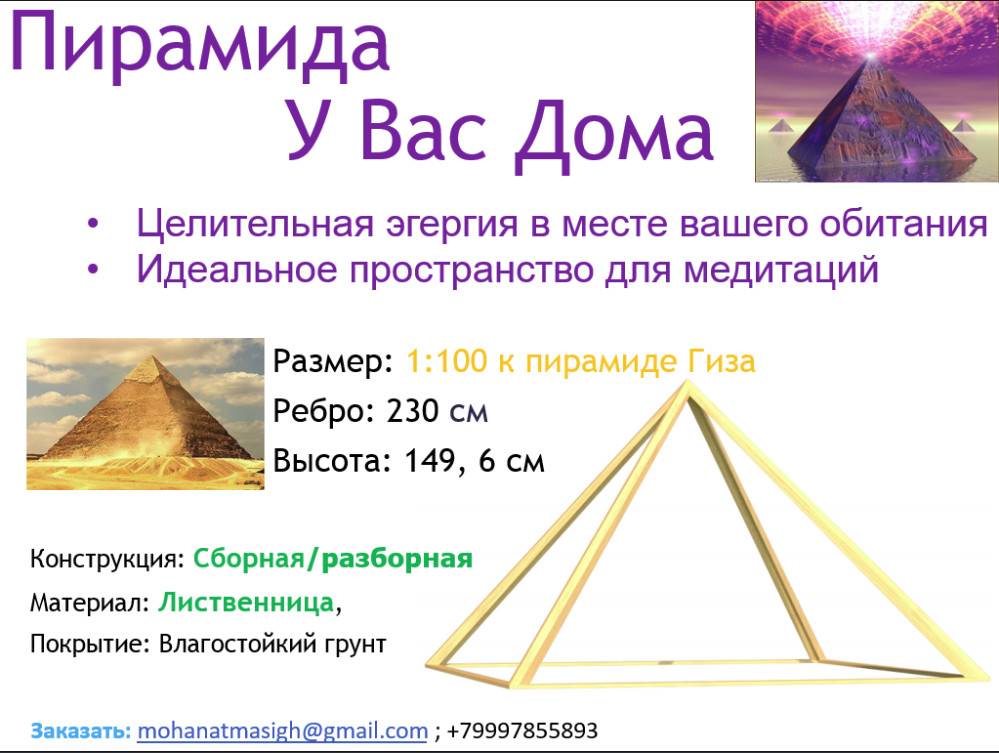 Пирамида
У Вас Дома

• Целительная эгергия в месте вашего обитания
• Идеальное пространство для медитаций

Размер: 1:100 к пирамиде Гиза
Ребро: 230 см
Высота: 149, 6 см

Конструкция: Сборная/разборная
Материал: Лиственница,
Покрытие: Влагостойкий грунт

Заказать: mohanatmasigh@gmail.com ; +79997855893